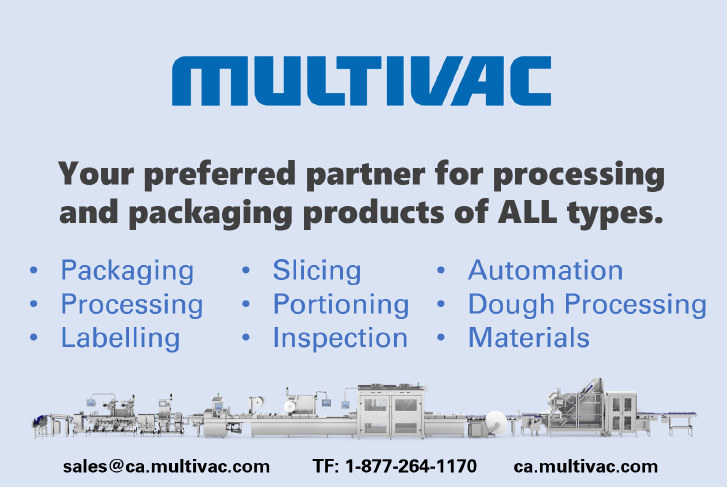 MULTIVAC

Your preferred partner for processing and packaging products of ALL types.

• Packaging
• Processing
• Labelling

• Slicing
• Portioning
• Inspection

• Automation
• Dough Processing
• Materials

sales@ca.multivac.com TF: 1-877-264-1170 ca.multivac.com